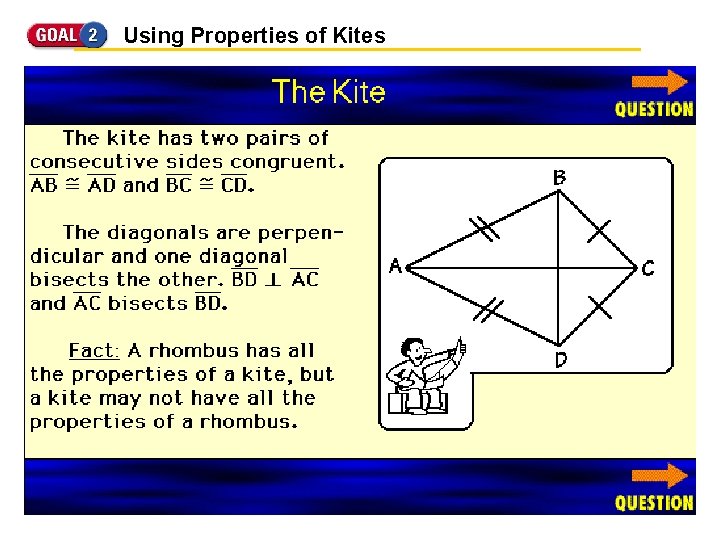 GOAL 2 Using Properties of Kites

The Kite

QUESTION

The kite has two pairs of consecutive sides congruent. $\overline{AB} \cong \overline{AD}$ and $\overline{BC} \cong \overline{CD}$.

The diagonals are perpendicular and one diagonal bisects the other. $\overline{BD} \perp \overline{AC}$ and $\overline{AC}$ bisects $\overline{BD}$.

Fact: A rhombus has all the properties of a kite, but a kite may not have all the properties of a rhombus.

B

A

C

D

QUESTION